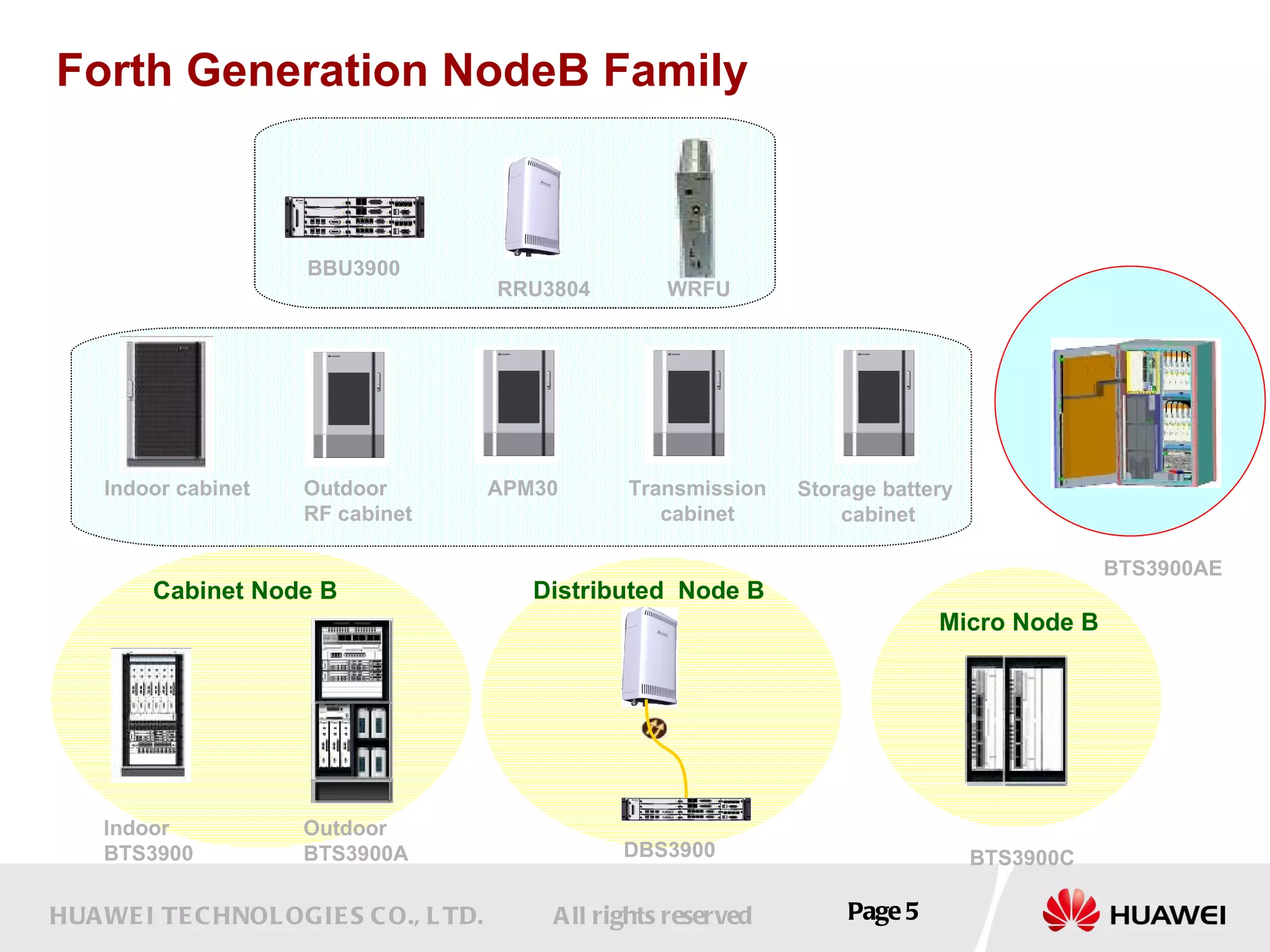 Forth Generation NodeB Family

BBU3900

RRU3804

WRFU

Indoor cabinet

Outdoor RF cabinet

APM30

Transmission cabinet

Storage battery cabinet

BTS3900AE

Cabinet Node B

Indoor BTS3900

Outdoor BTS3900A

Distributed Node B

DBS3900

Micro Node B

BTS3900C

HUAWEI TECHNOLOGIES CO., LTD.

All rights reserved

Page 5

HUAWEI